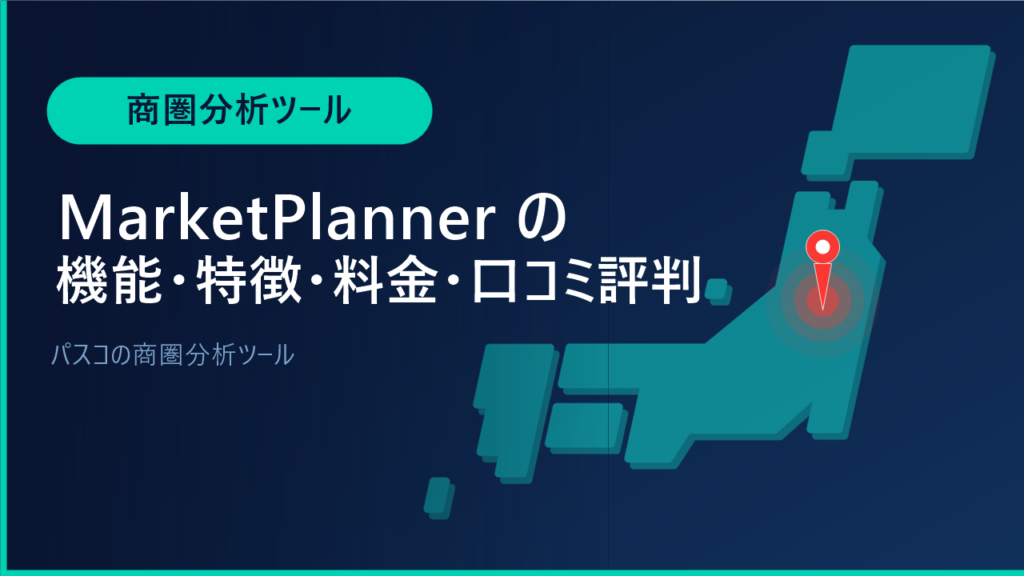 商圏分析ツール

MarketPlanner の
機能・特徴・料金・口コミ評判

パスコの商圏分析ツール